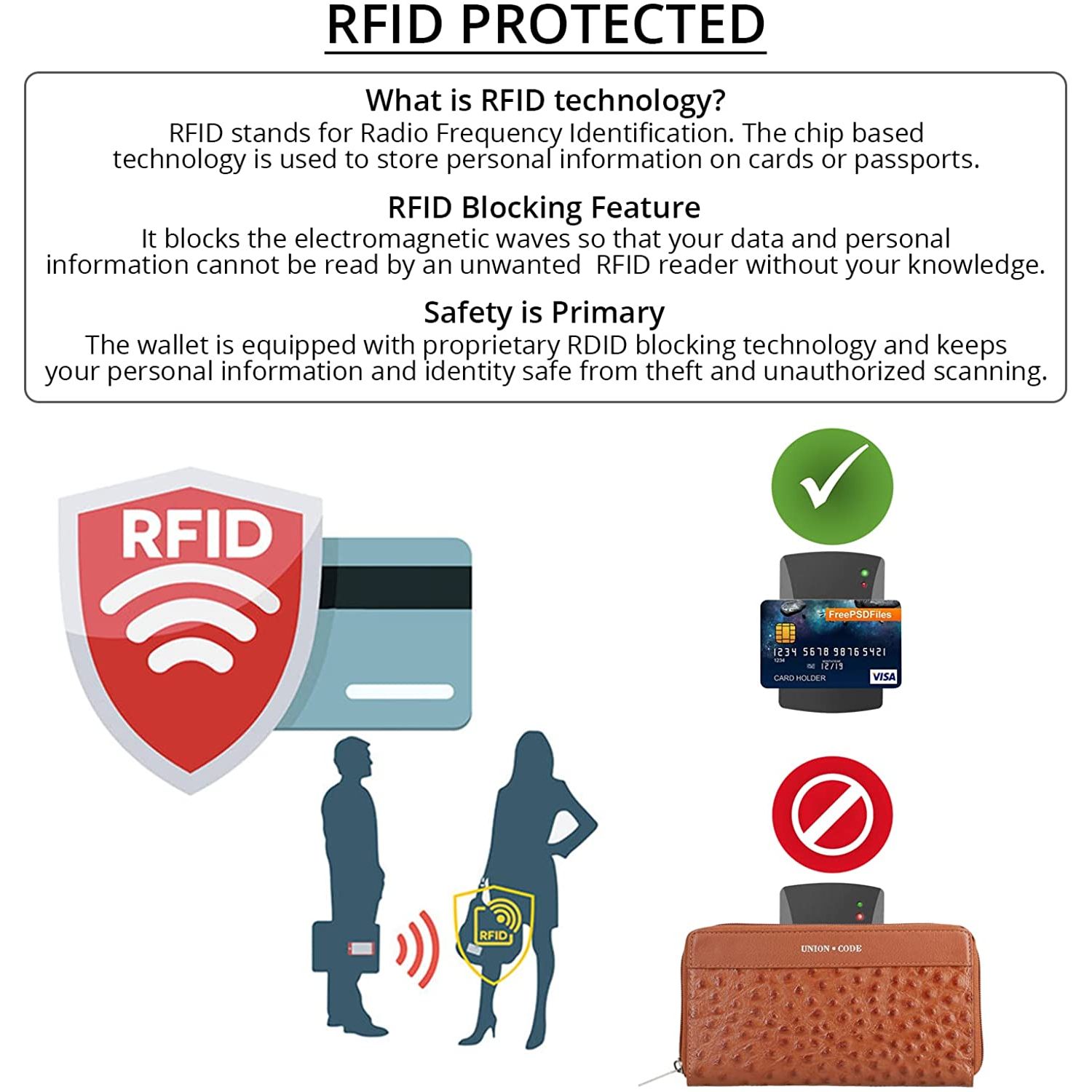 RFID PROTECTED

What is RFID technology?
RFID stands for Radio Frequency Identification. The chip based technology is used to store personal information on cards or passports.

RFID Blocking Feature
It blocks the electromagnetic waves so that your data and personal information cannot be read by an unwanted RFID reader without your knowledge.

Safety is Primary
The wallet is equipped with proprietary RDID blocking technology and keeps your personal information and identity safe from theft and unauthorized scanning.

RFID

RFID

FreePSDFiles
1234 5678 9876 5421
1234
12/19
CARD HOLDER
VISA

UNION • CODE